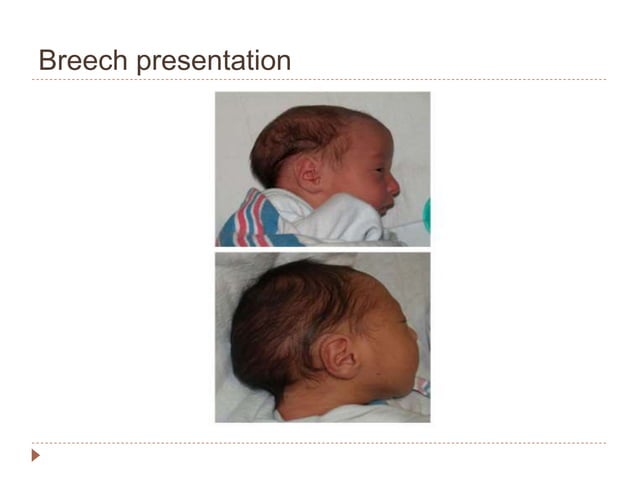 Breech presentation